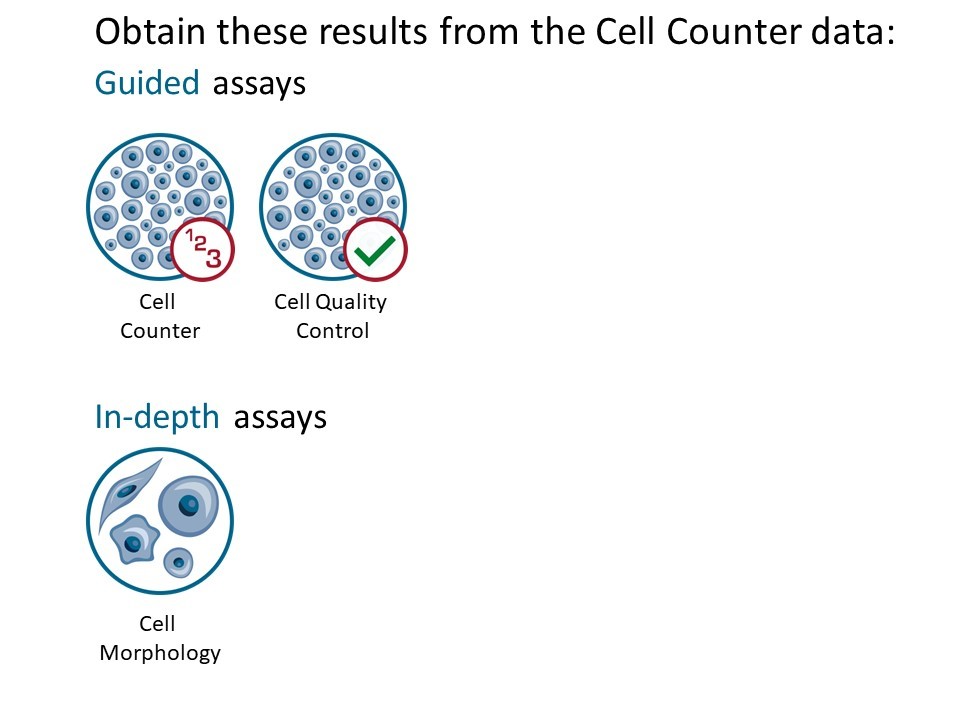 Obtain these results from the Cell Counter data:

Guided assays

123

Cell Counter

Cell Quality Control

In-depth assays

Cell Morphology